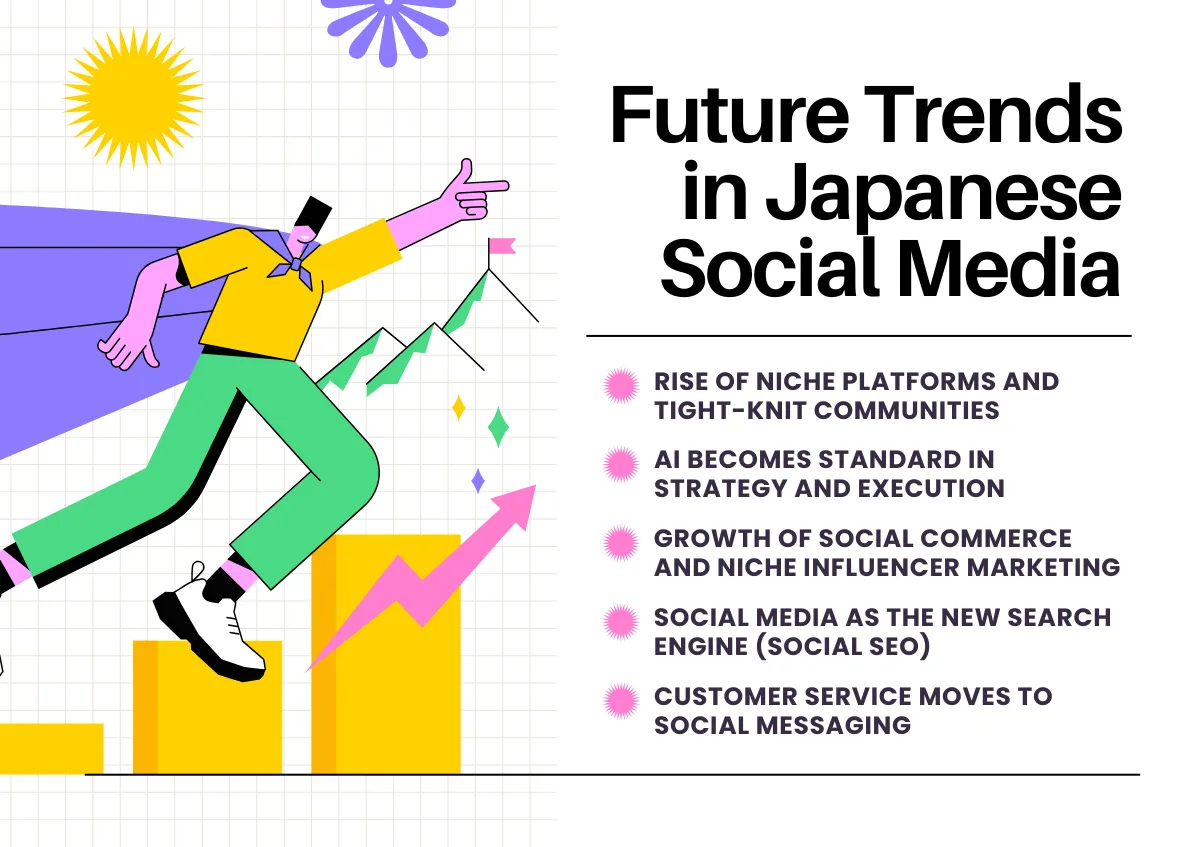 Future Trends in Japanese Social Media

RISE OF NICHE PLATFORMS AND TIGHT-KNIT COMMUNITIES

AI BECOMES STANDARD IN STRATEGY AND EXECUTION

GROWTH OF SOCIAL COMMERCE AND NICHE INFLUENCER MARKETING

SOCIAL MEDIA AS THE NEW SEARCH ENGINE (SOCIAL SEO)

CUSTOMER SERVICE MOVES TO SOCIAL MESSAGING